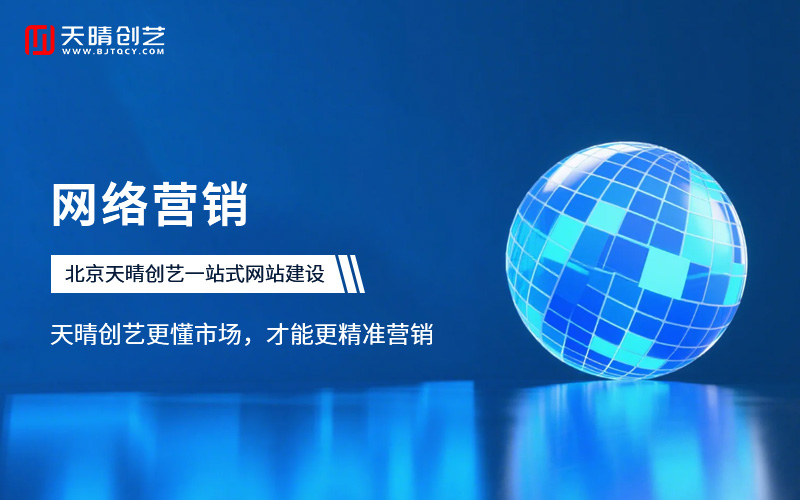 天晴创艺
WWW.BJTQCY.COM

网络营销

北京天晴创艺一站式网站建设

天晴创艺更懂市场，才能更精准营销